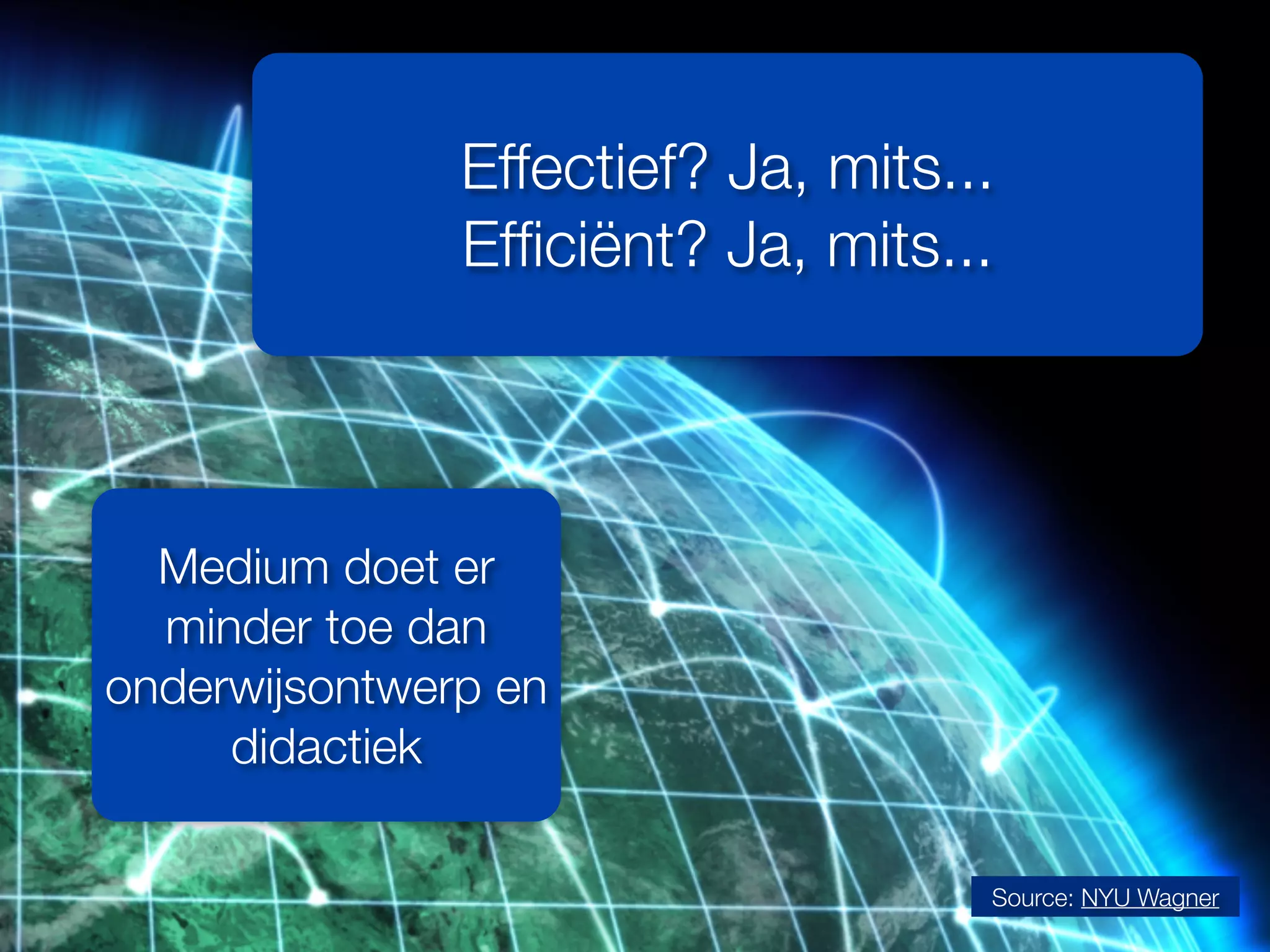 Effectief? Ja, mits...
Efficiënt? Ja, mits...

Medium doet er minder toe dan onderwijsontwerp en didactiek

Source: NYU Wagner